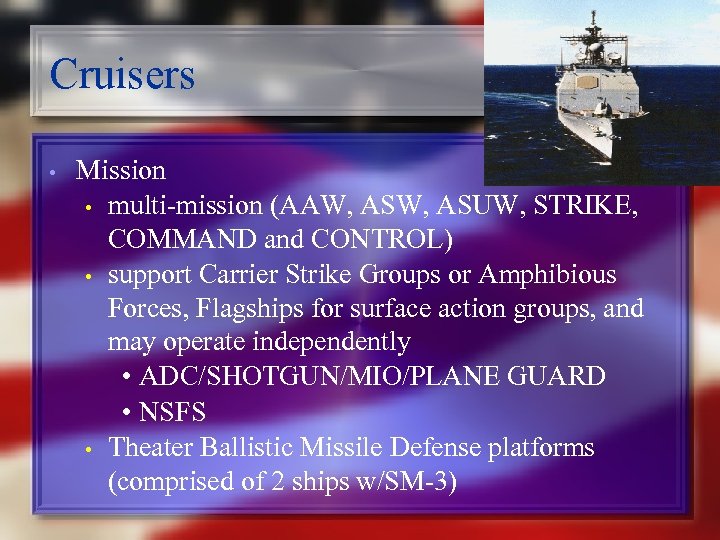 Cruisers

• Mission
  • multi-mission (AAW, ASW, ASUW, STRIKE, COMMAND and CONTROL)
  • support Carrier Strike Groups or Amphibious Forces, Flagships for surface action groups, and may operate independently
    • ADC/SHOTGUN/MIO/PLANE GUARD
    • NSFS
  • Theater Ballistic Missile Defense platforms (comprised of 2 ships w/SM-3)